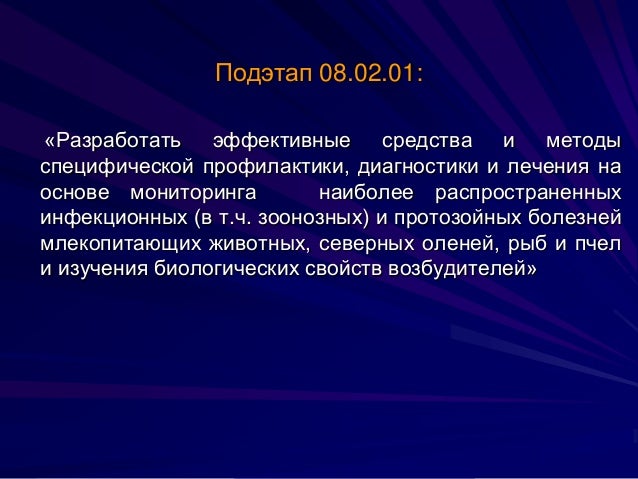 Подэтап 08.02.01:

«Разработать эффективные средства и методы специфической профилактики, диагностики и лечения на основе мониторинга наиболее распространенных инфекционных (в т.ч. зоонозных) и протозойных болезней млекопитающих животных, северных оленей, рыб и пчел и изучения биологических свойств возбудителей»